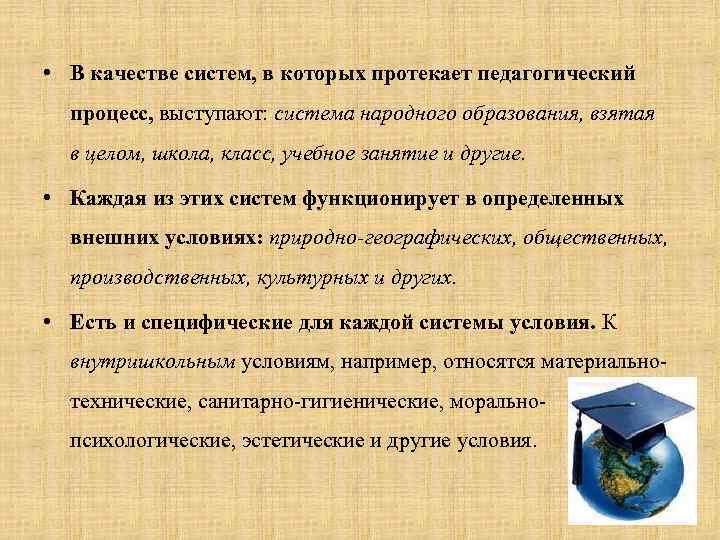 • В качестве систем, в которых протекает педагогический процесс, выступают: система народного образования, взятая в целом, школа, класс, учебное занятие и другие.

• Каждая из этих систем функционирует в определенных внешних условиях: природно-географических, общественных, производственных, культурных и других.

• Есть и специфические для каждой системы условия. К внутришкольным условиям, например, относятся материально-технические, санитарно-гигиенические, морально-психологические, эстетические и другие условия.